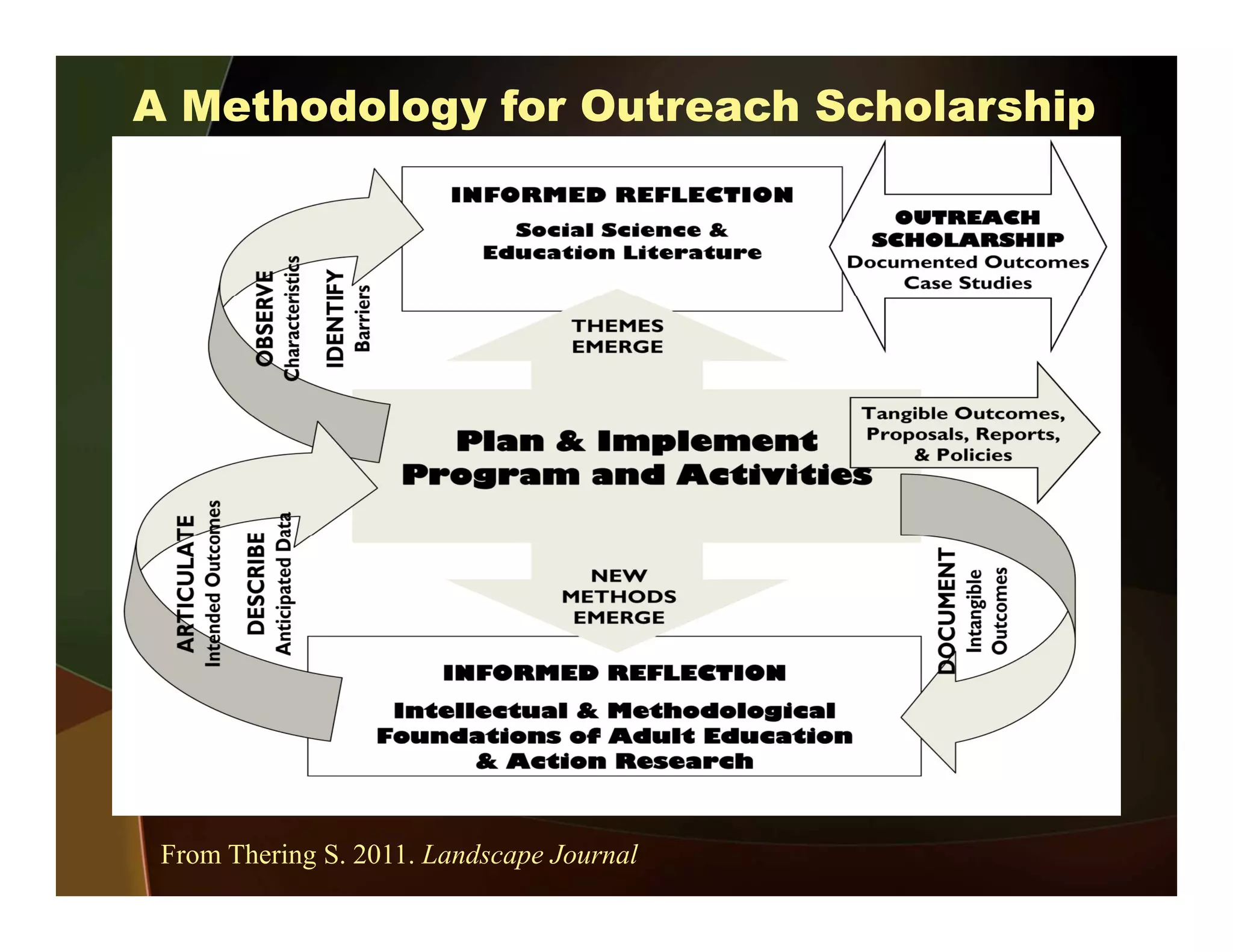 A Methodology for Outreach Scholarship

INFORMED REFLECTION
Social Science & Education Literature

OUTREACH SCHOLARSHIP
Documented Outcomes
Case Studies

OBSERVE
Characteristics

IDENTIFY
Barriers

THEMES EMERGE

Plan & Implement
Program and Activities

Tangible Outcomes, Proposals, Reports, & Policies

ARTICULATE
Intended Outcomes

DESCRIBE
Anticipated Data

NEW METHODS EMERGE

DOCUMENT
Intangible Outcomes

INFORMED REFLECTION
Intellectual & Methodological Foundations of Adult Education & Action Research

From Thering S. 2011. Landscape Journal